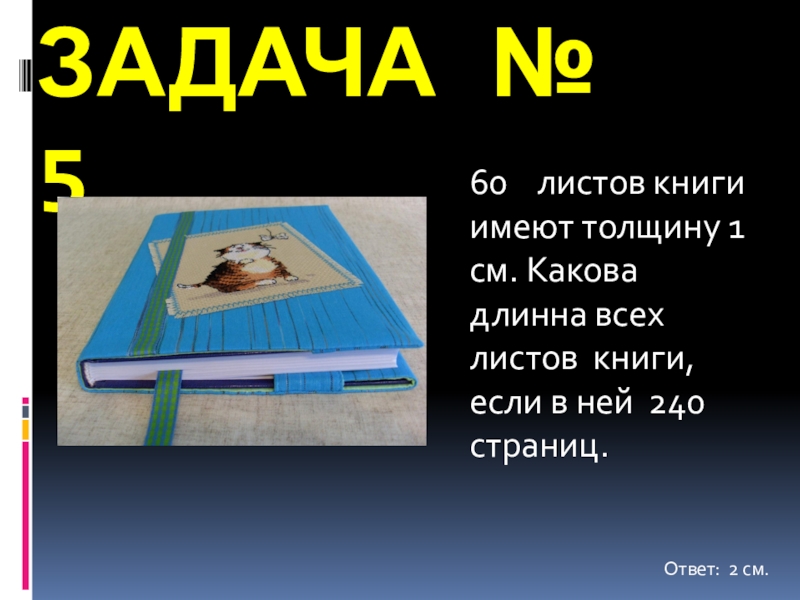 ЗАДАЧА № 5

60 листов книги имеют толщину 1 см. Какова длинна всех листов книги, если в ней 240 страниц.

Ответ: 2 см.